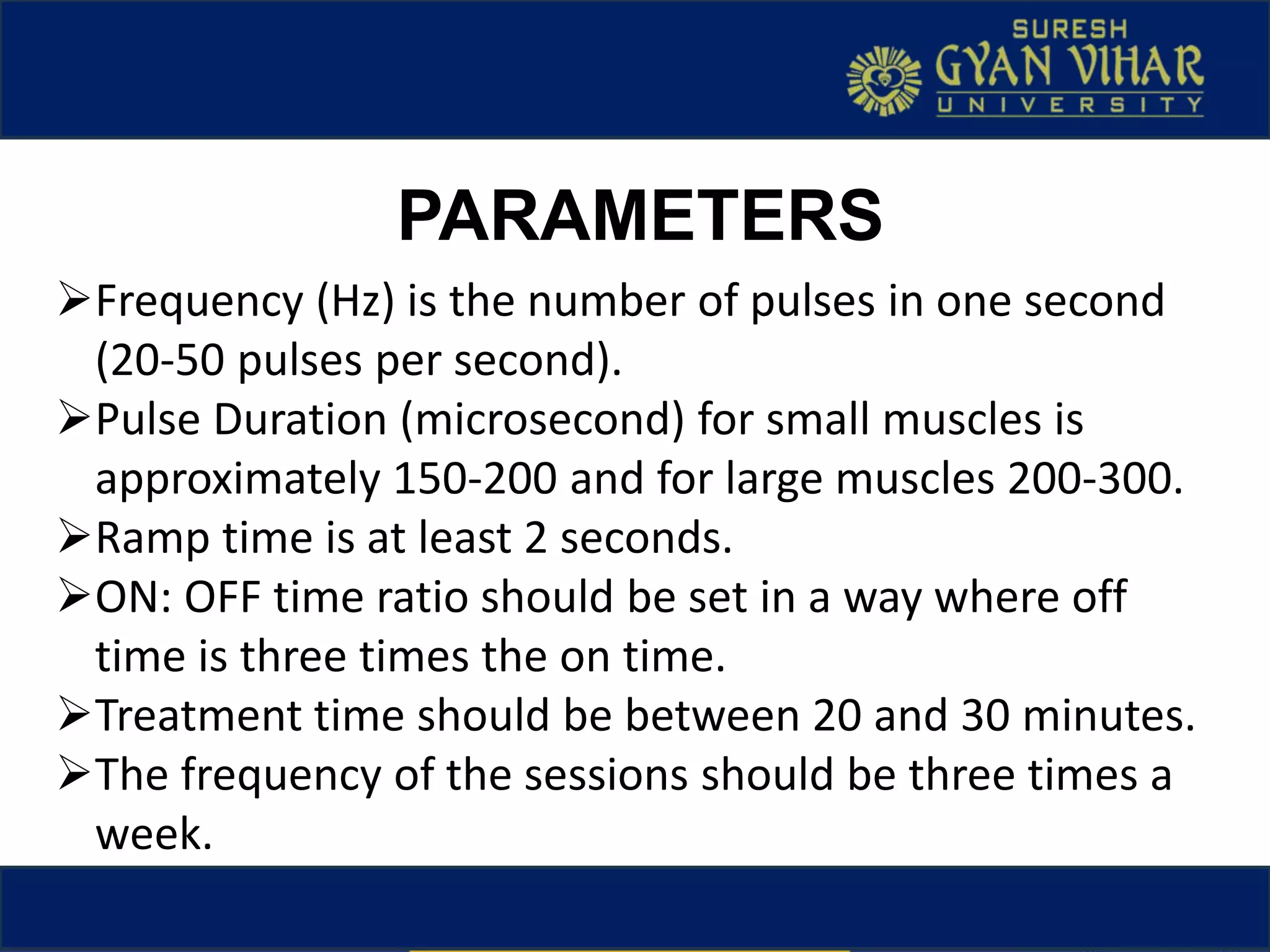 SURESH
GYAN VIHAR
UNIVERSITY

PARAMETERS

➢Frequency (Hz) is the number of pulses in one second (20-50 pulses per second).
➢Pulse Duration (microsecond) for small muscles is approximately 150-200 and for large muscles 200-300.
➢Ramp time is at least 2 seconds.
➢ON: OFF time ratio should be set in a way where off time is three times the on time.
➢Treatment time should be between 20 and 30 minutes.
➢The frequency of the sessions should be three times a week.